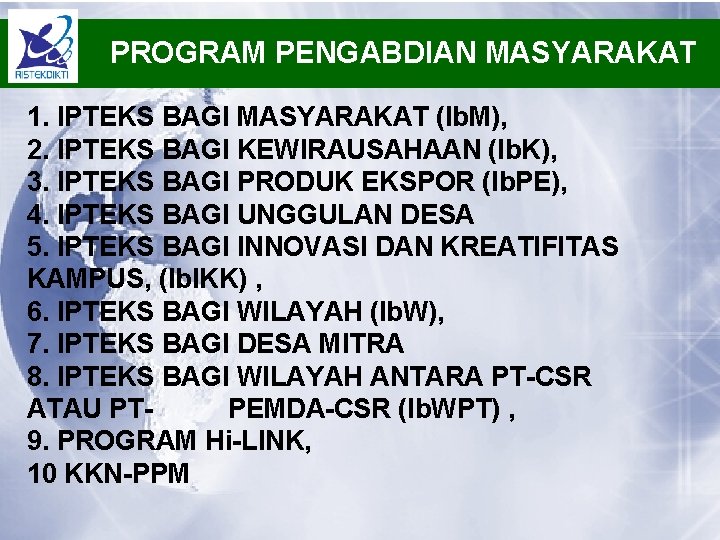 RISTEKDIKTI

PROGRAM PENGABDIAN MASYARAKAT

1. IPTEKS BAGI MASYARAKAT (IbM),
2. IPTEKS BAGI KEWIRAUSAHAAN (IbK),
3. IPTEKS BAGI PRODUK EKSPOR (IbPE),
4. IPTEKS BAGI UNGGULAN DESA
5. IPTEKS BAGI INNOVASI DAN KREATIFITAS KAMPUS, (IbIKK) ,
6. IPTEKS BAGI WILAYAH (IbW),
7. IPTEKS BAGI DESA MITRA
8. IPTEKS BAGI WILAYAH ANTARA PT-CSR ATAU PT- PEMDA-CSR (IbWPT) ,
9. PROGRAM Hi-LINK,
10 KKN-PPM